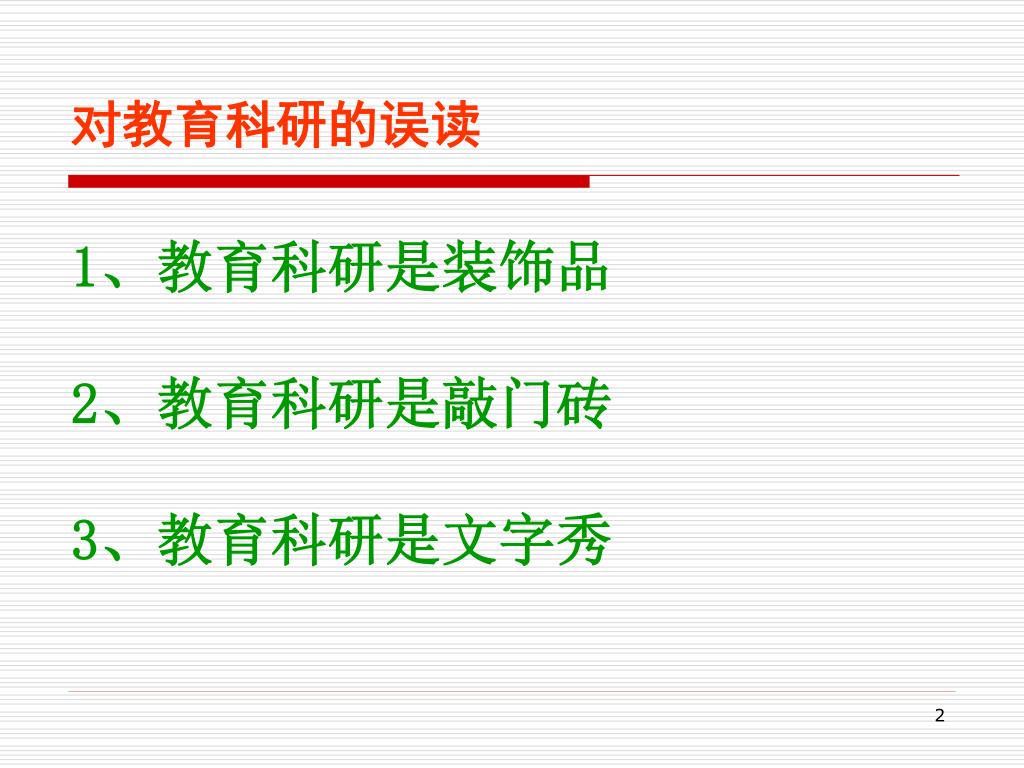 对教育科研的误读

1、教育科研是装饰品

2、教育科研是敲门砖

3、教育科研是文字秀

2